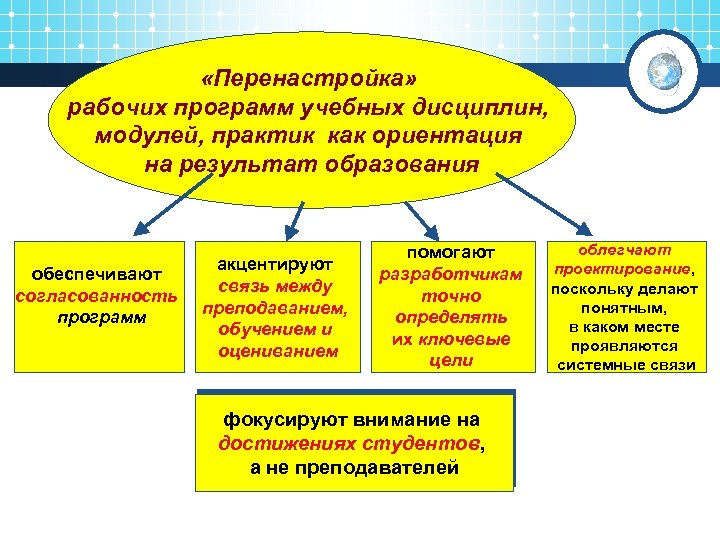 «Перенастройка» рабочих программ учебных дисциплин, модулей, практик как ориентация на результат образования

обеспечивают согласованность программ

акцентируют связь между преподаванием, обучением и оцениванием

помогают разработчикам точно определять их ключевые цели

облегчают проектирование, поскольку делают понятным, в каком месте проявляются системные связи

фокусируют внимание на достижениях студентов, а не преподавателей